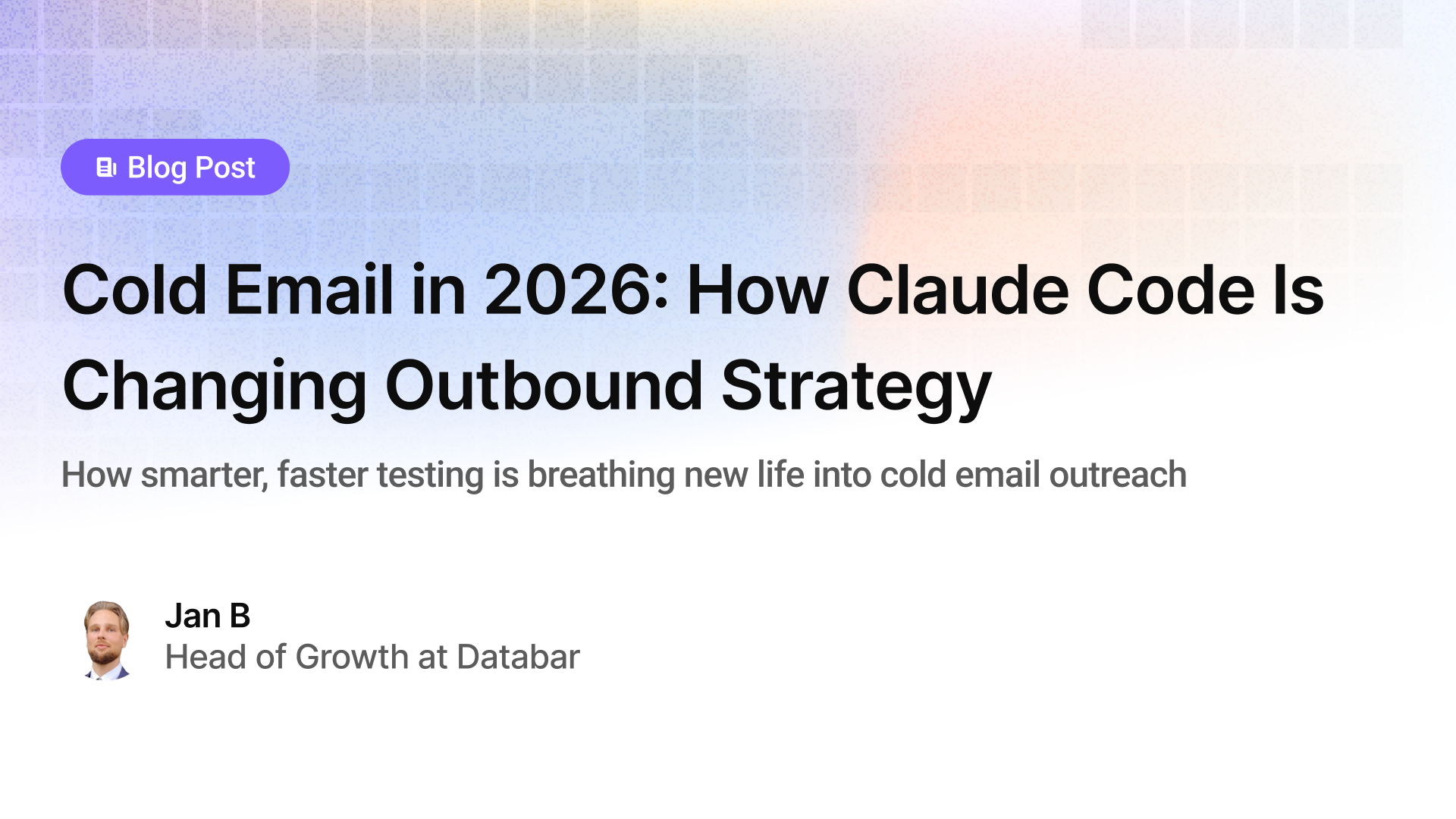 Blog Post

Cold Email in 2026: How Claude Code Is Changing Outbound Strategy

How smarter, faster testing is breathing new life into cold email outreach

Jan B
Head of Growth at Databar